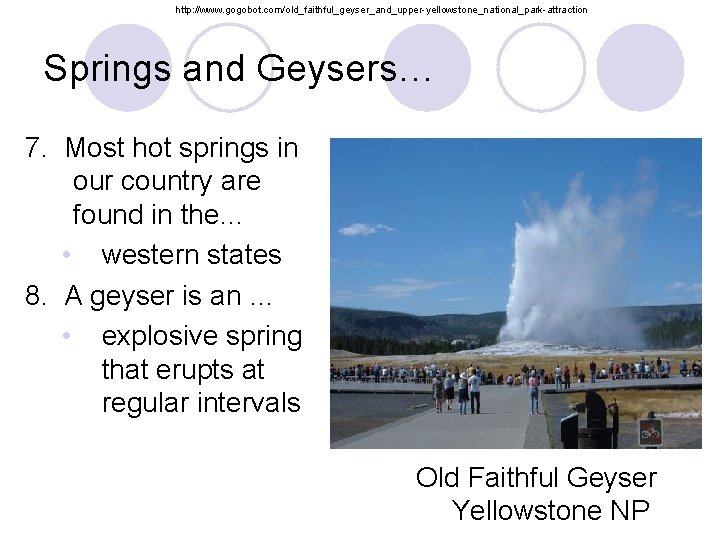 http://www.gogobot.com/old_faithful_geyser_and_upper-yellowstone_national_park-attraction

Springs and Geysers…

7. Most hot springs in our country are found in the…
• western states
8. A geyser is an …
• explosive spring that erupts at regular intervals

Old Faithful Geyser
Yellowstone NP